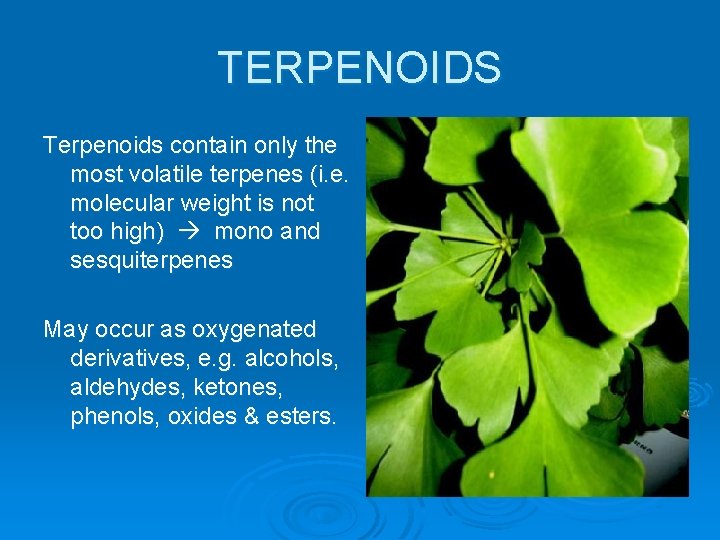 TERPENOIDS

Terpenoids contain only the most volatile terpenes (i.e. molecular weight is not too high) → mono and sesquiterpenes

May occur as oxygenated derivatives, e.g. alcohols, aldehydes, ketones, phenols, oxides & esters.